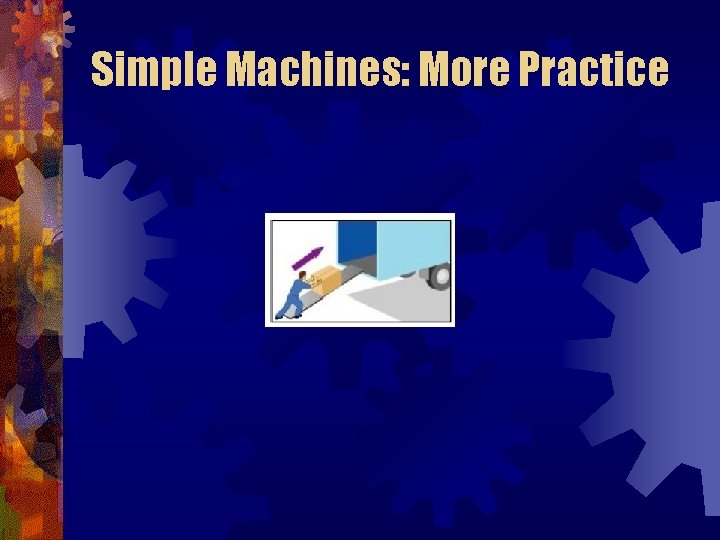 Simple Machines: More Practice